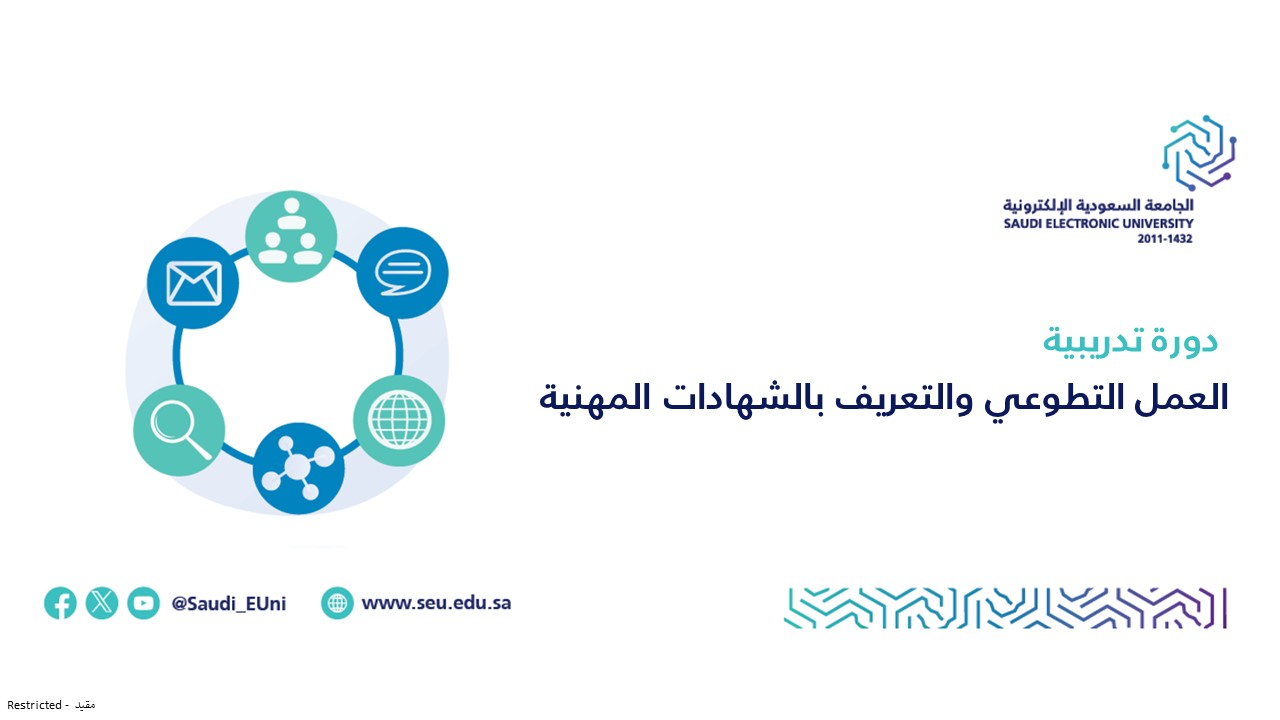 الجامعة السعودية الإلكترونية
SAUDI ELECTRONIC UNIVERSITY
2011-1432

دورة تدريبية
العمل التطوعي والتعريف بالشهادات المهنية

@Saudi_EUni
www.seu.edu.sa

Restricted - مقيد